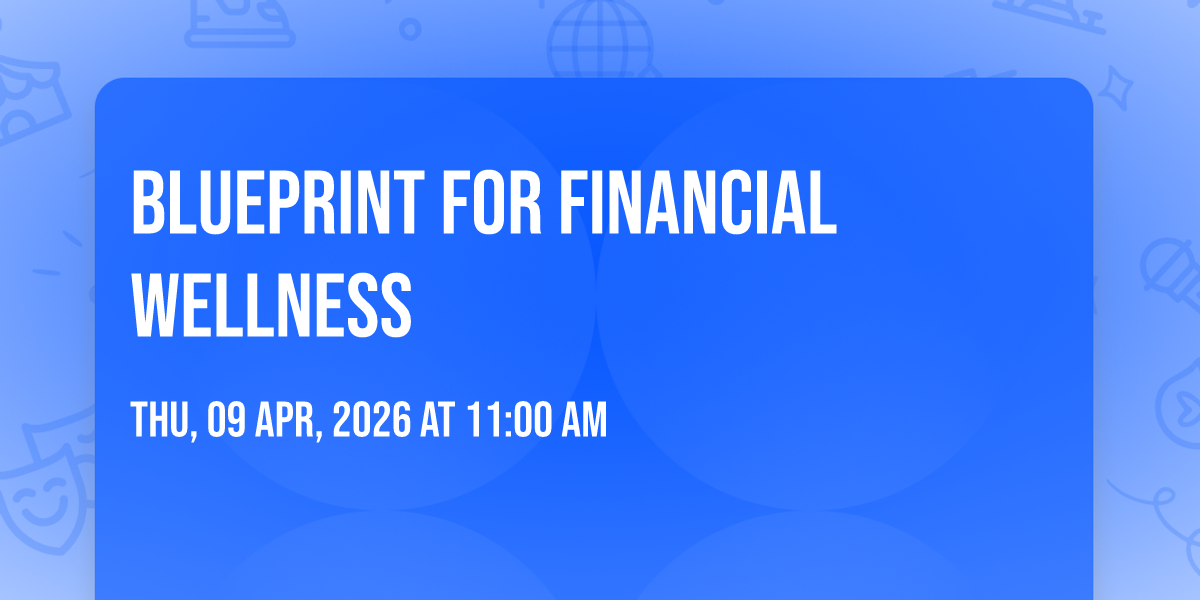 BLUEPRINT FOR FINANCIAL WELLNESS

THU, 09 APR, 2026 AT 11:00 AM